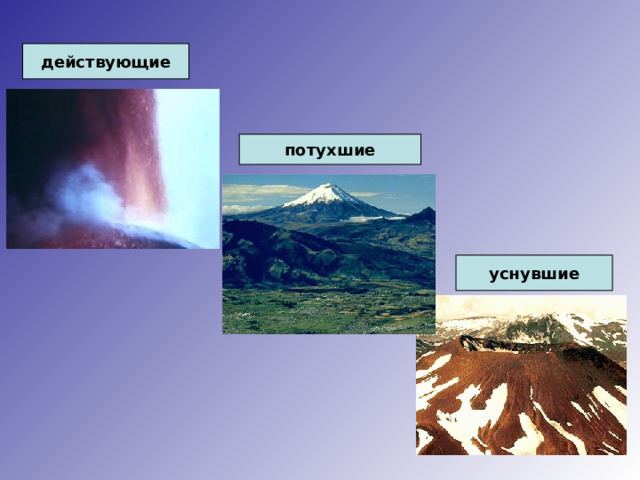 действующие

потухшие

уснувшие